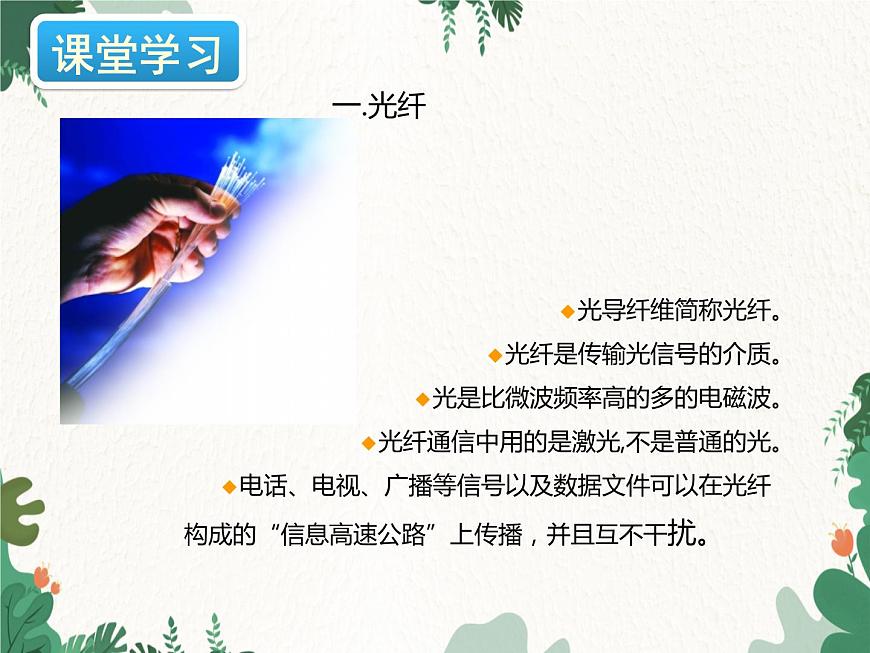 课堂学习

一.光纤

◆光导纤维简称光纤。

◆光纤是传输光信号的介质。

◆光是比微波频率高的多的电磁波。

◆光纤通信中用的是激光,不是普通的光。

◆电话、电视、广播等信号以及数据文件可以在光纤构成的“信息高速公路”上传播，并且互不干扰。